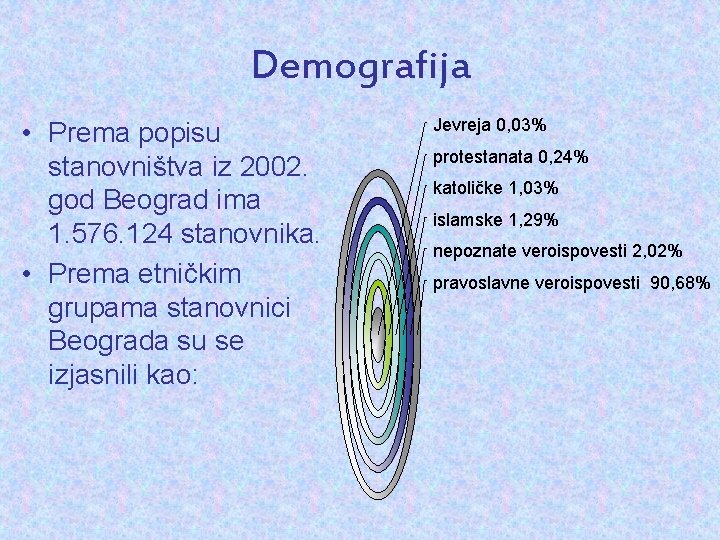 Demografija

• Prema popisu stanovništva iz 2002. god Beograd ima 1.576.124 stanovnika.
• Prema etničkim grupama stanovnici Beograda su se izjasnili kao:

Jevreja 0,03%
protestanata 0,24%
katoličke 1,03%
islamske 1,29%
nepoznate veroispovesti 2,02%
pravoslavne veroispovesti 90,68%